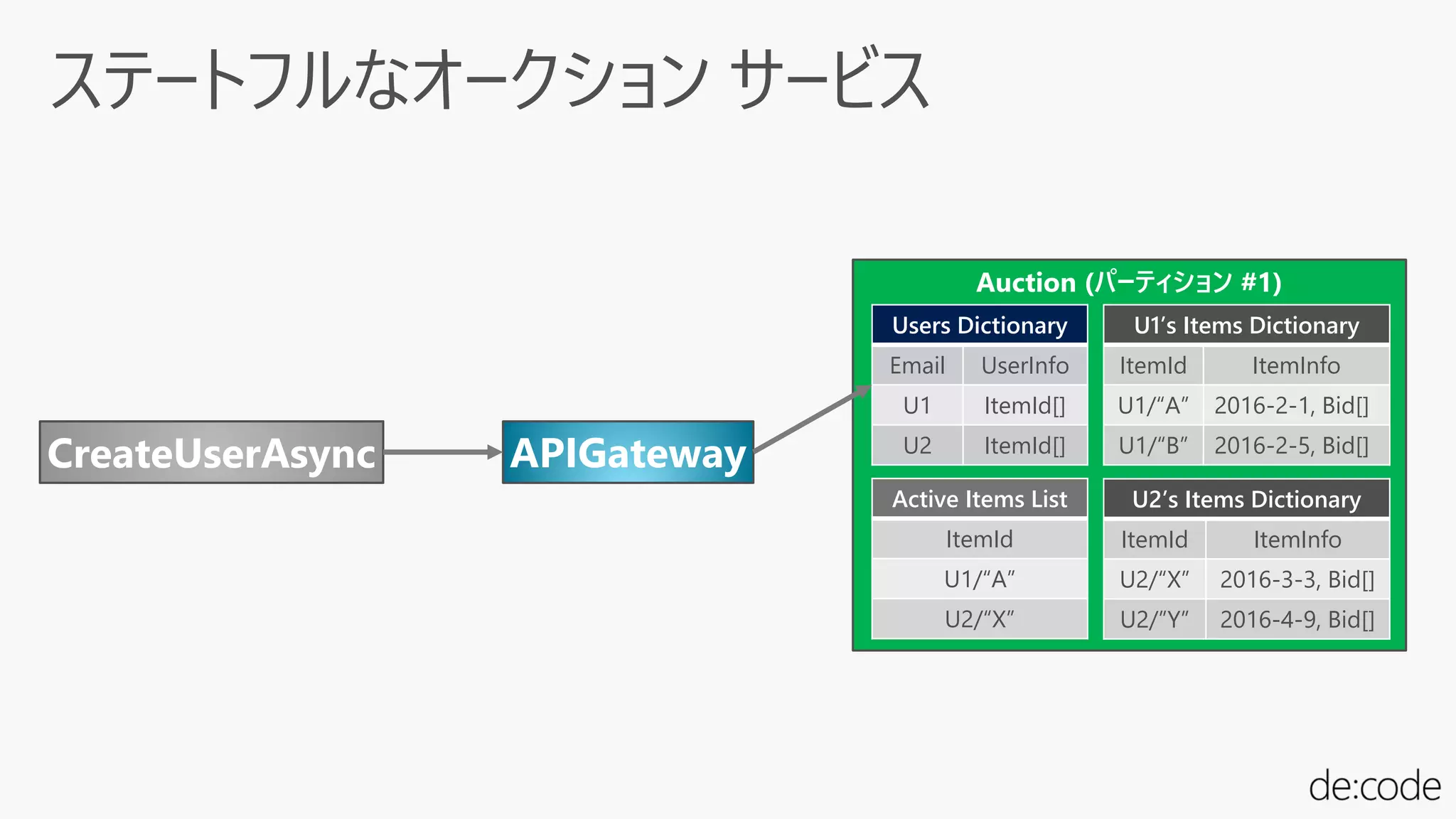 ステートフルなオークション サービス

CreateUserAsync

APIGateway

Auction (パーティション #1)

Users Dictionary

| Email | UserInfo |
|---|---|
| U1 | ItemId[] |
| U2 | ItemId[] |

U1's Items Dictionary

| ItemId | ItemInfo |
|---|---|
| U1/"A" | 2016-2-1, Bid[] |
| U1/"B" | 2016-2-5, Bid[] |

Active Items List

| ItemId |
|---|
| U1/"A" |
| U2/"X" |

U2's Items Dictionary

| ItemId | ItemInfo |
|---|---|
| U2/"X" | 2016-3-3, Bid[] |
| U2/"Y" | 2016-4-9, Bid[] |

de:code